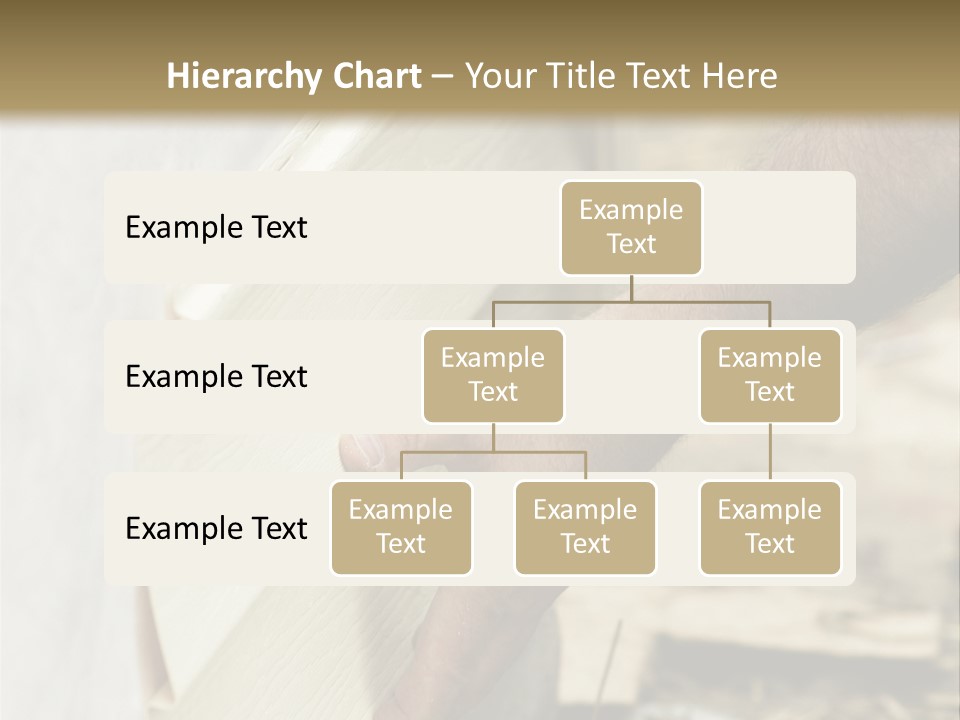 Hierarchy Chart – Your Title Text Here

Example Text

Example Text

Example Text

Example Text

Example Text

Example Text

Example Text

Example Text

Example Text